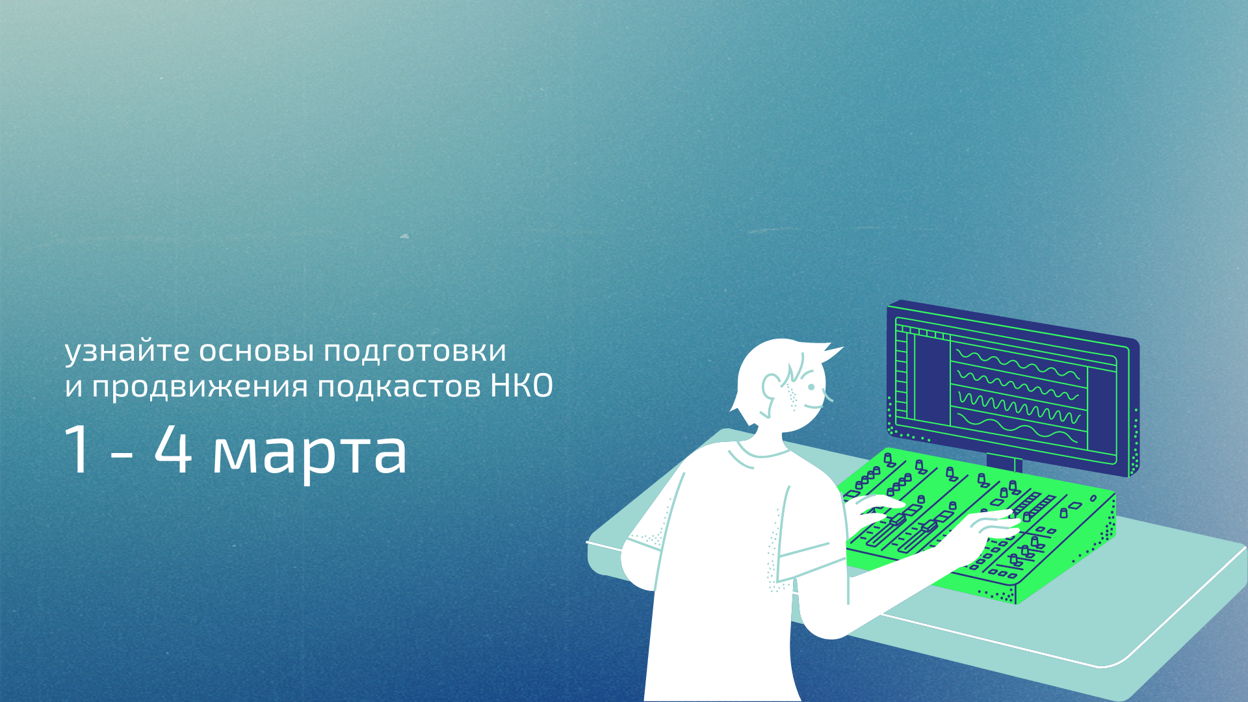 узнайте основы подготовки и продвижения подкастов НКО

1 – 4 марта